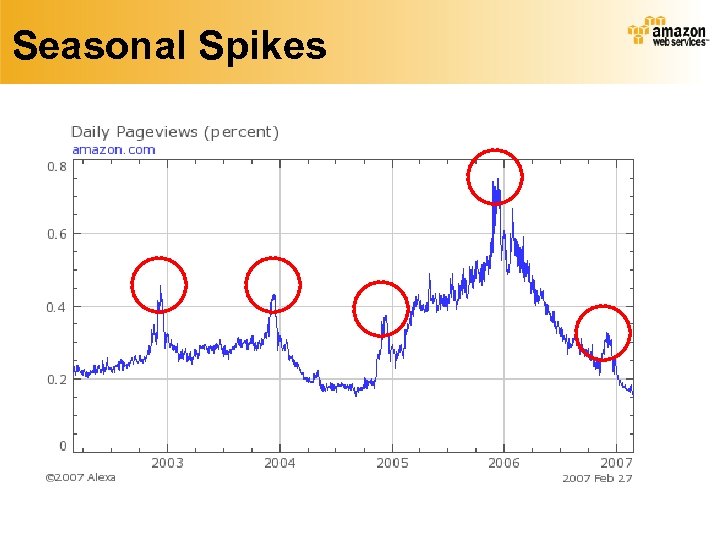 Seasonal Spikes

amazon web services™

Daily Pageviews (percent)
amazon.com

0.8
0.6
0.4
0.2
0

2003
2004
2005
2006
2007

©2007 Alexa
2007 Feb 27